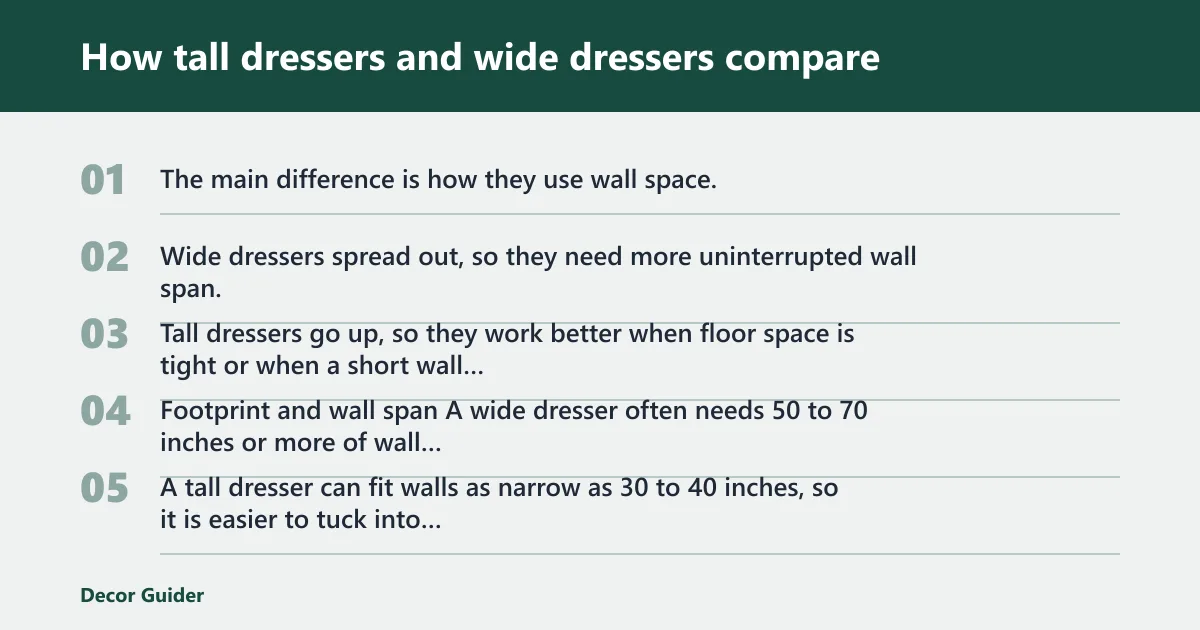 How tall dressers and wide dressers compare

01 The main difference is how they use wall space.

02 Wide dressers spread out, so they need more uninterrupted wall span.

03 Tall dressers go up, so they work better when floor space is tight or when a short wall...

04 Footprint and wall span A wide dresser often needs 50 to 70 inches or more of wall...

05 A tall dresser can fit walls as narrow as 30 to 40 inches, so it is easier to tuck into...

Decor Guider